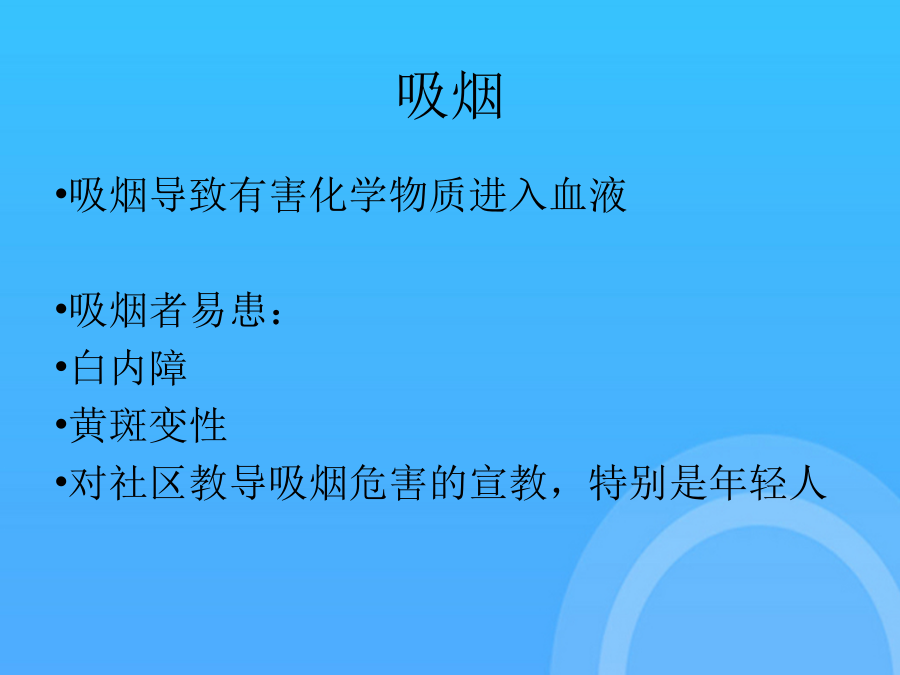 吸烟

•吸烟导致有害化学物质进入血液

•吸烟者易患：
•白内障
•黄斑变性
•对社区教导吸烟危害的宣教，特别是年轻人